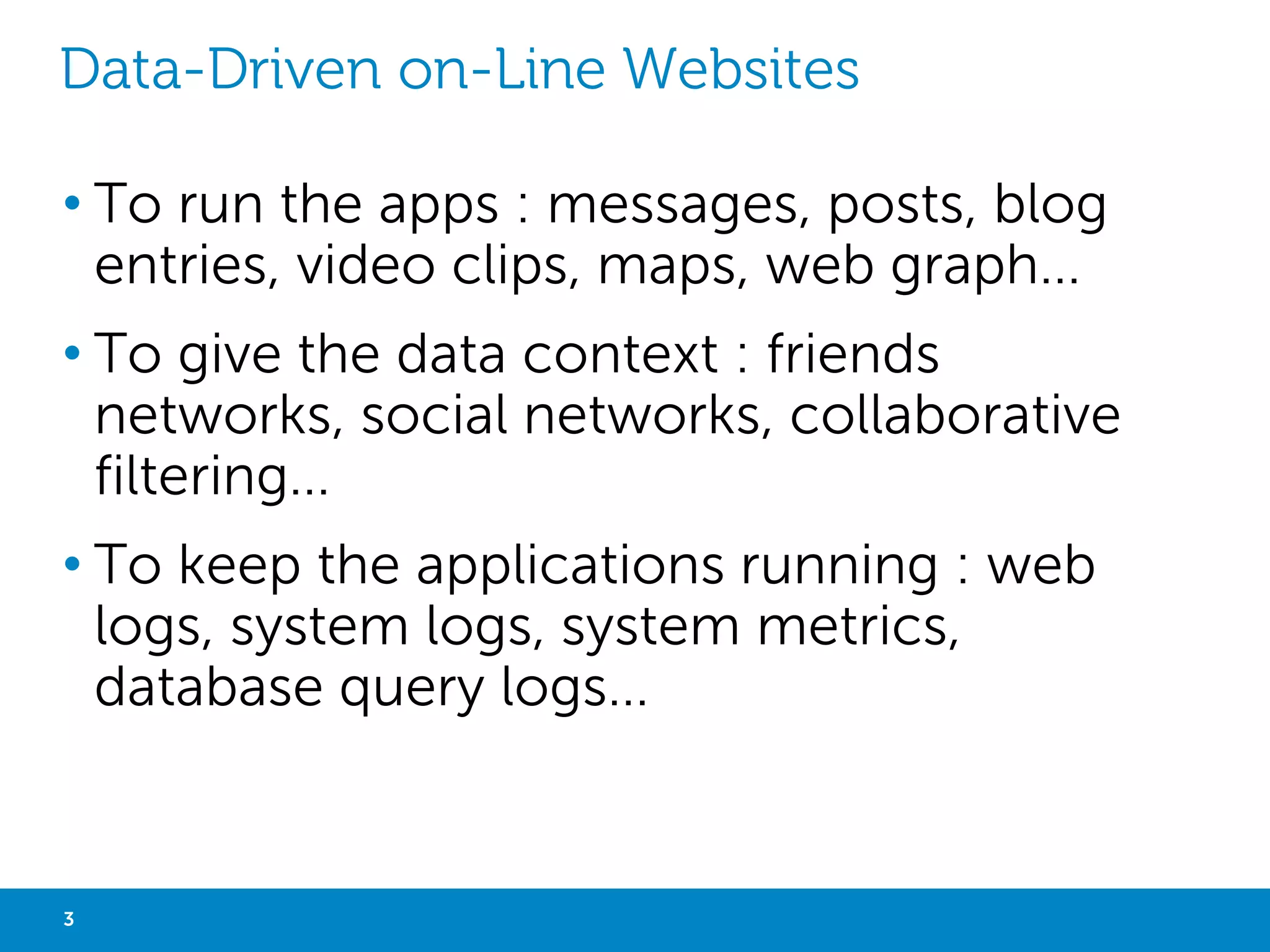 Data-Driven on-Line Websites

• To run the apps : messages, posts, blog entries, video clips, maps, web graph...

• To give the data context : friends networks, social networks, collaborative filtering...

• To keep the applications running : web logs, system logs, system metrics, database query logs...

3